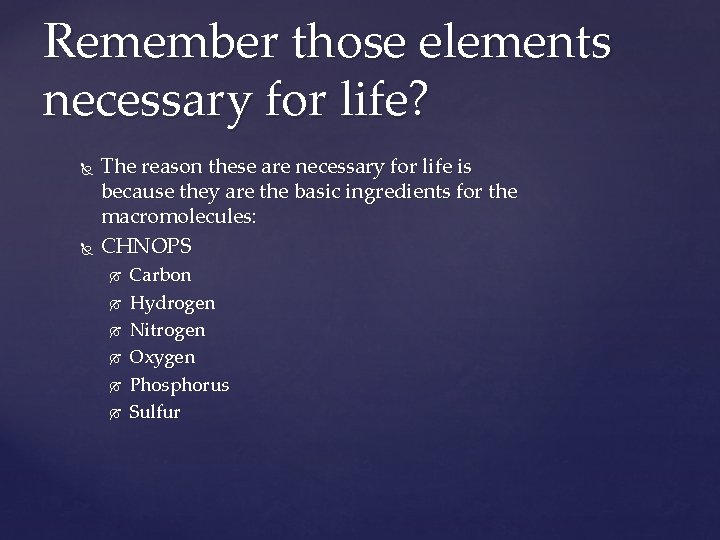 Remember those elements necessary for life?

The reason these are necessary for life is because they are the basic ingredients for the macromolecules:

CHNOPS

Carbon

Hydrogen

Nitrogen

Oxygen

Phosphorus

Sulfur